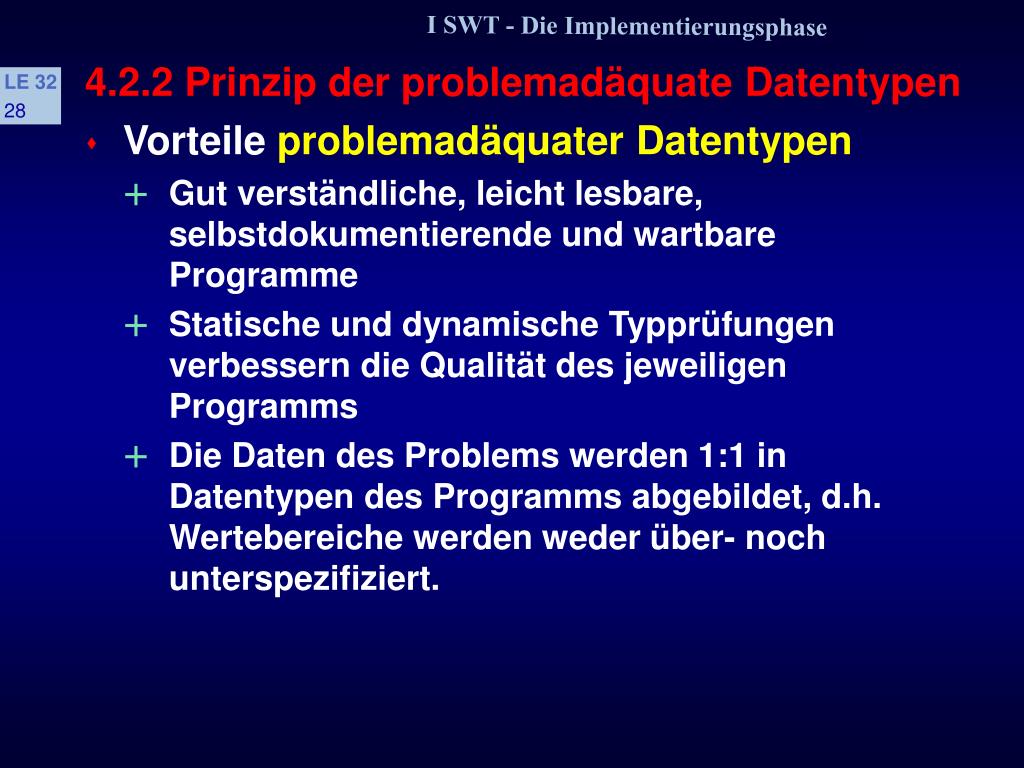 I SWT - Die Implementierungsphase

LE 32
28

4.2.2 Prinzip der problemadäquate Datentypen

Vorteile problemadäquater Datentypen

+ Gut verständliche, leicht lesbare, selbstdokumentierende und wartbare Programme

+ Statische und dynamische Typprüfungen verbessern die Qualität des jeweiligen Programms

+ Die Daten des Problems werden 1:1 in Datentypen des Programms abgebildet, d.h. Wertebereiche werden weder über- noch unterspezifiziert.